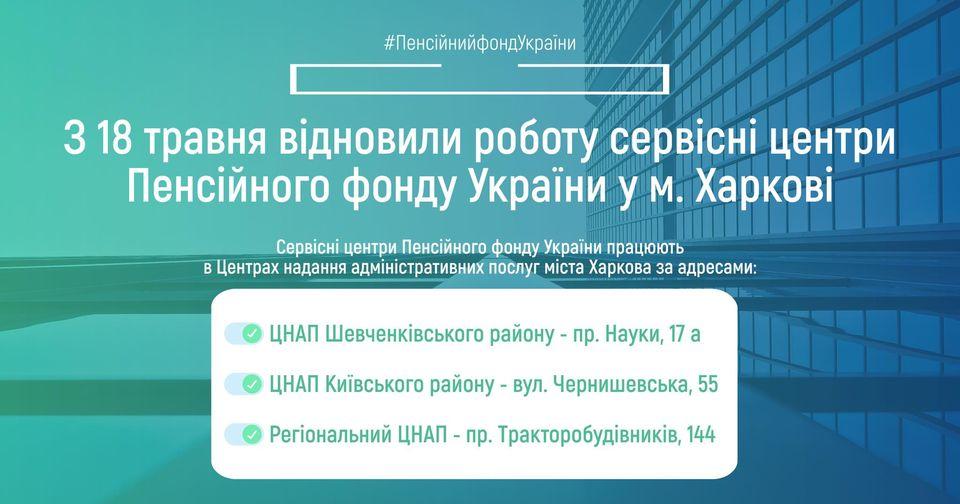 #ПенсійнийфондУкраїни

З 18 травня відновили роботу сервісні центри Пенсійного фонду України у м. Харкові

Сервісні центри Пенсійного фонду України працюють в Центрах надання адміністративних послуг міста Харкова за адресами:

ЦНАП Шевченківського району - пр. Науки, 17 а

ЦНАП Київського району - вул. Чернишевська, 55

Регіональний ЦНАП - пр. Тракторобудівників, 144